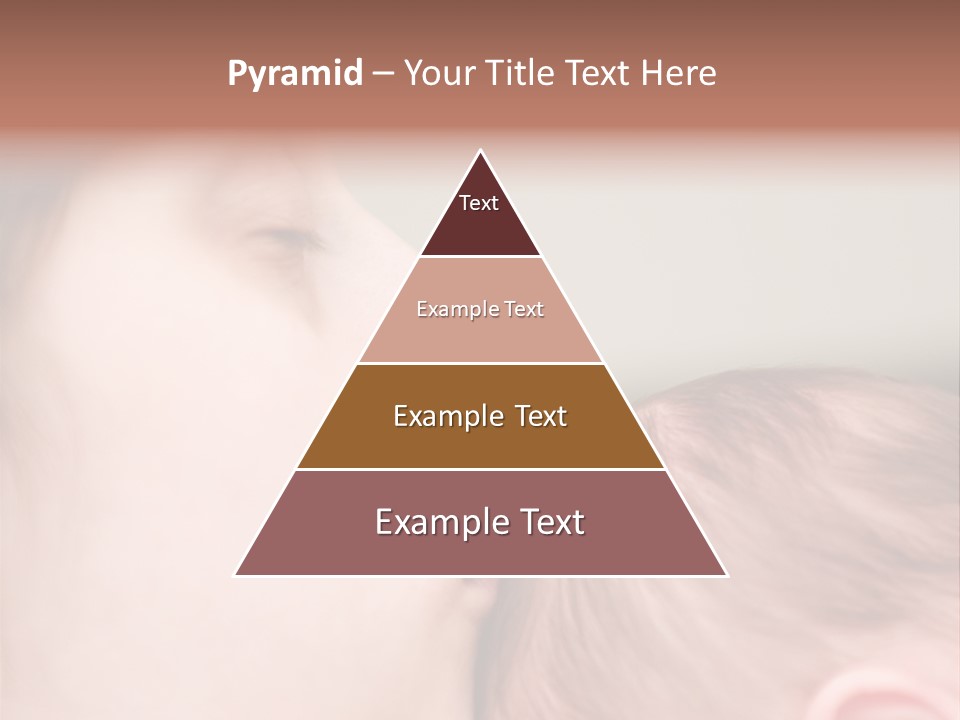 Pyramid – Your Title Text Here

Text

Example Text

Example Text

Example Text